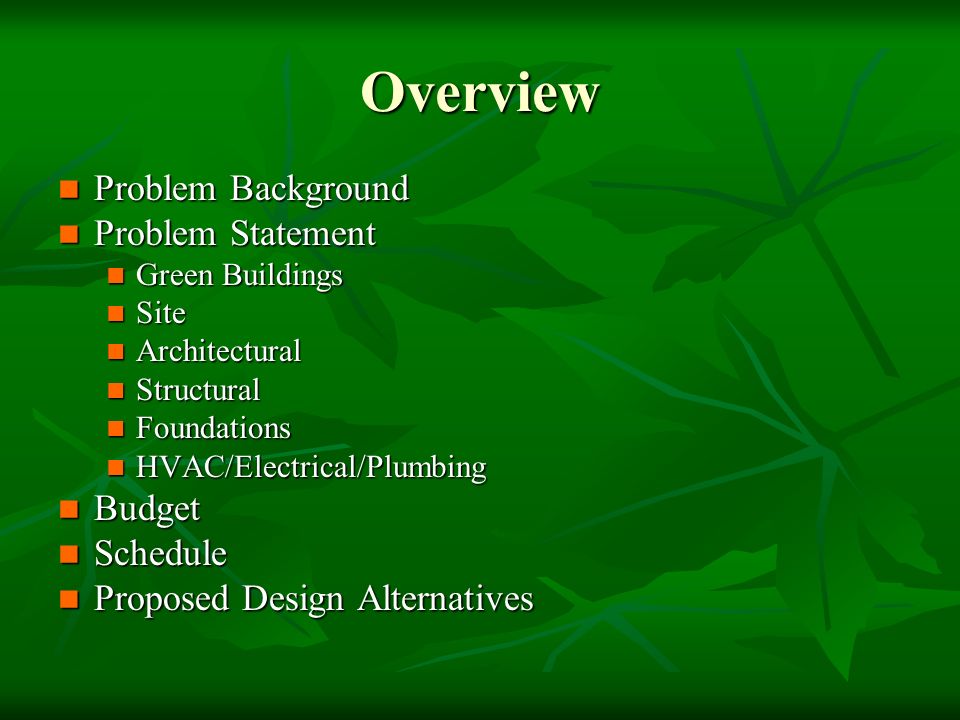 Overview

- Problem Background
- Problem Statement
  - Green Buildings
  - Site
  - Architectural
  - Structural
  - Foundations
  - HVAC/Electrical/Plumbing
- Budget
- Schedule
- Proposed Design Alternatives